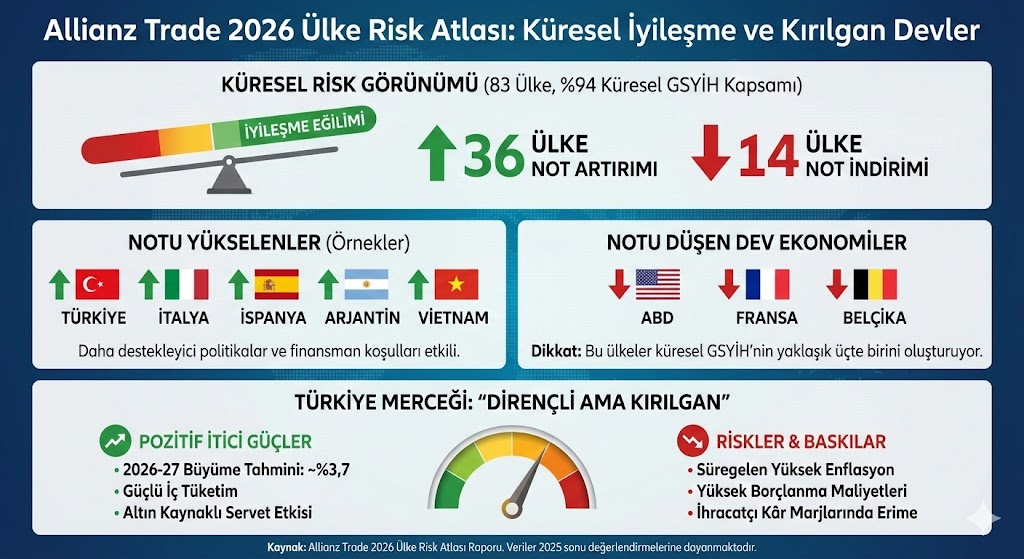 Allianz Trade 2026 Ülke Risk Atlası: Küresel İyileşme ve Kırılgan Devler

KÜRESEL RİSK GÖRÜNÜMÜ (83 Ülke, %94 Küresel GSYİH Kapsamı)

İYİLEŞME EĞİLİMİ

36 ÜLKE NOT ARTIRIMI

14 ÜLKE NOT İNDİRİMİ

NOTU YÜKSELENLER (Örnekler)

TÜRKİYE İTALYA İSPANYA ARJANTİN VİETNAM

Daha destekleyici politikalar ve finansman koşulları etkili.

NOTU DÜŞEN DEV EKONOMİLER

ABD FRANSA BELÇİKA

Dikkat: Bu ülkeler küresel GSYİH'nin yaklaşık üçte birini oluşturuyor.

TÜRKİYE MERCEĞİ: "DİRENÇLİ AMA KIRILGAN"

POZİTİF İTİCİ GÜÇLER
• 2026-27 Büyüme Tahmini: ~%3,7
• Güçlü İç Tüketim
• Altın Kaynaklı Servet Etkisi

RİSKLER & BASKILAR
• Süregelen Yüksek Enflasyon
• Yüksek Borçlanma Maliyetleri
• İhracatçı Kâr Marjlarında Erime

Kaynak: Allianz Trade 2026 Ülke Risk Atlası Raporu. Veriler 2025 sonu değerlendirmelerine dayanmaktadır.